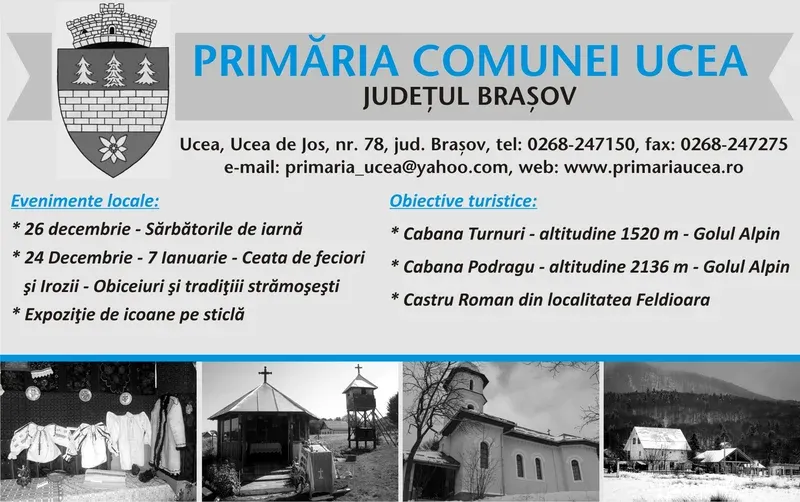 PRIMĂRIA COMUNEI UCEA
JUDEȚUL BRAȘOV

Ucea, Ucea de Jos, nr. 78, jud. Brașov, tel: 0268-247150, fax: 0268-247275
e-mail: primaria_ucea@yahoo.com, web: www.primariaucea.ro

Evenimente locale:
* 26 decembrie - Sărbătorile de iarnă
* 24 Decembrie - 7 Ianuarie - Ceata de feciori şi Irozii - Obiceiuri şi tradiţiii strămoşeşti
* Expoziţie de icoane pe sticlă

Obiective turistice:
* Cabana Turnuri - altitudine 1520 m - Golul Alpin
* Cabana Podragu - altitudine 2136 m - Golul Alpin
* Castru Roman din localitatea Feldioara